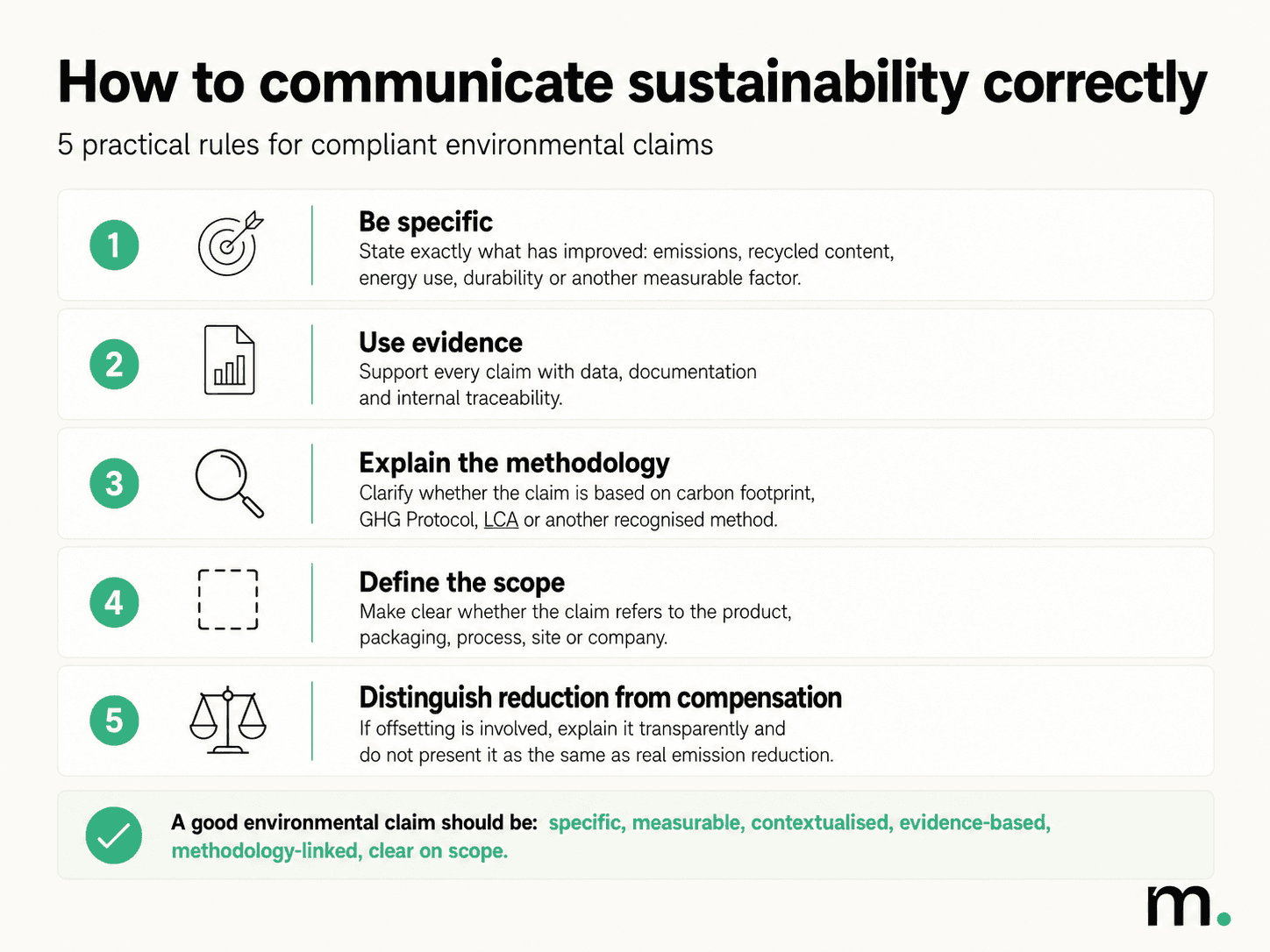 How to communicate sustainability correctly

5 practical rules for compliant environmental claims

1

Be specific
State exactly what has improved: emissions, recycled content, energy use, durability or another measurable factor.

2

Use evidence
Support every claim with data, documentation and internal traceability.

3

Explain the methodology
Clarify whether the claim is based on carbon footprint, GHG Protocol, LCA or another recognised method.

4

Define the scope
Make clear whether the claim refers to the product, packaging, process, site or company.

5

Distinguish reduction from compensation
If offsetting is involved, explain it transparently and do not present it as the same as real emission reduction.

A good environmental claim should be: specific, measurable, contextualised, evidence-based, methodology-linked, clear on scope.

m.